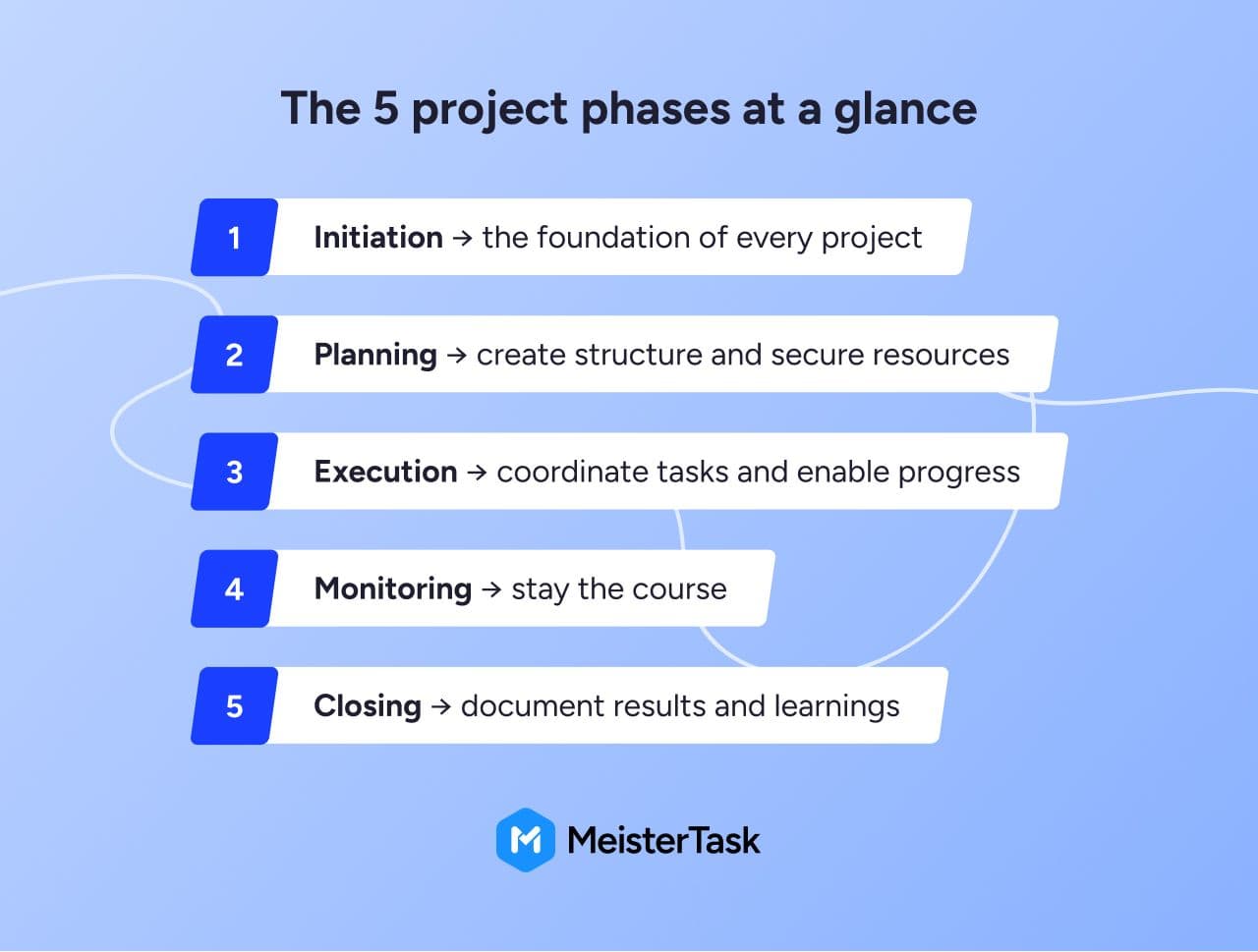 The 5 project phases at a glance

1 Initiation → the foundation of every project

2 Planning → create structure and secure resources

3 Execution → coordinate tasks and enable progress

4 Monitoring → stay the course

5 Closing → document results and learnings

MeisterTask